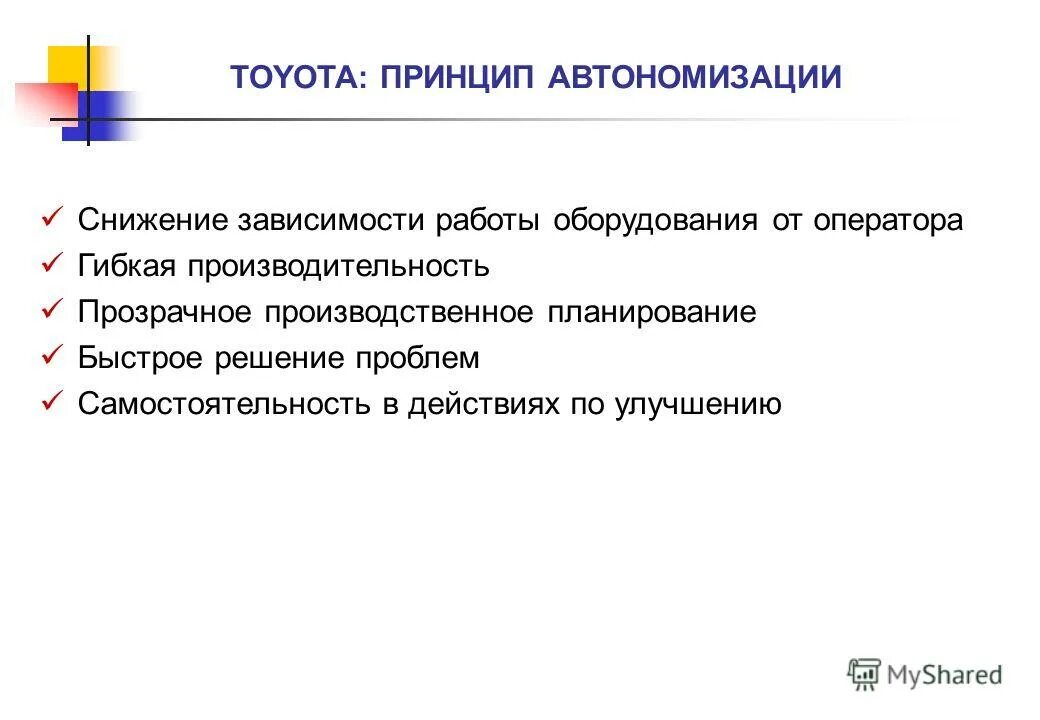 TOYOTA: ПРИНЦИП АВТОНОМИЗАЦИИ

✓ Снижение зависимости работы оборудования от оператора
✓ Гибкая производительность
✓ Прозрачное производственное планирование
✓ Быстрое решение проблем
✓ Самостоятельность в действиях по улучшению

MyShared